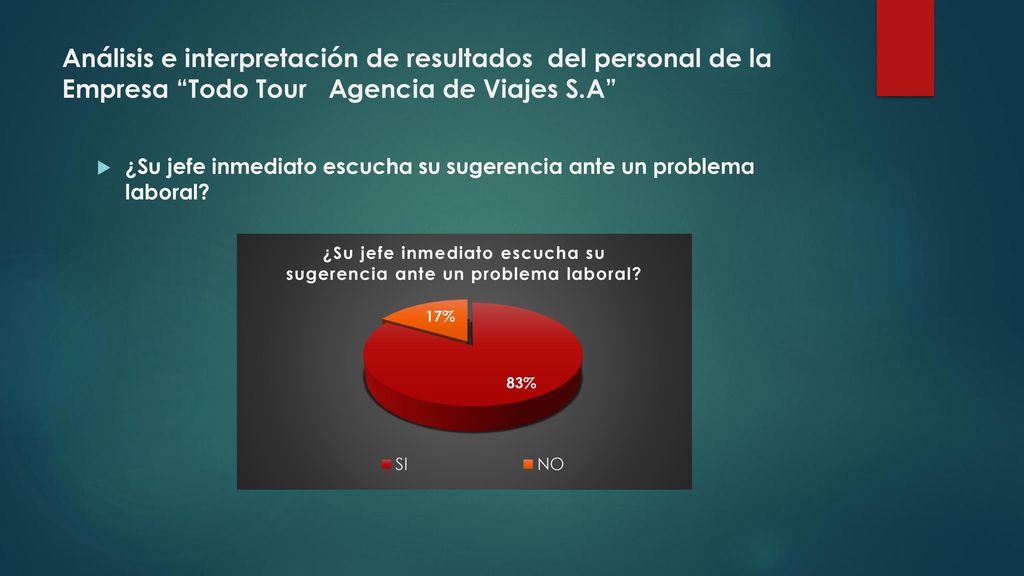 Análisis e interpretación de resultados del personal de la Empresa “Todo Tour Agencia de Viajes S.A”

¿Su jefe inmediato escucha su sugerencia ante un problema laboral?

¿Su jefe inmediato escucha su sugerencia ante un problema laboral?

17%

83%

SI

NO